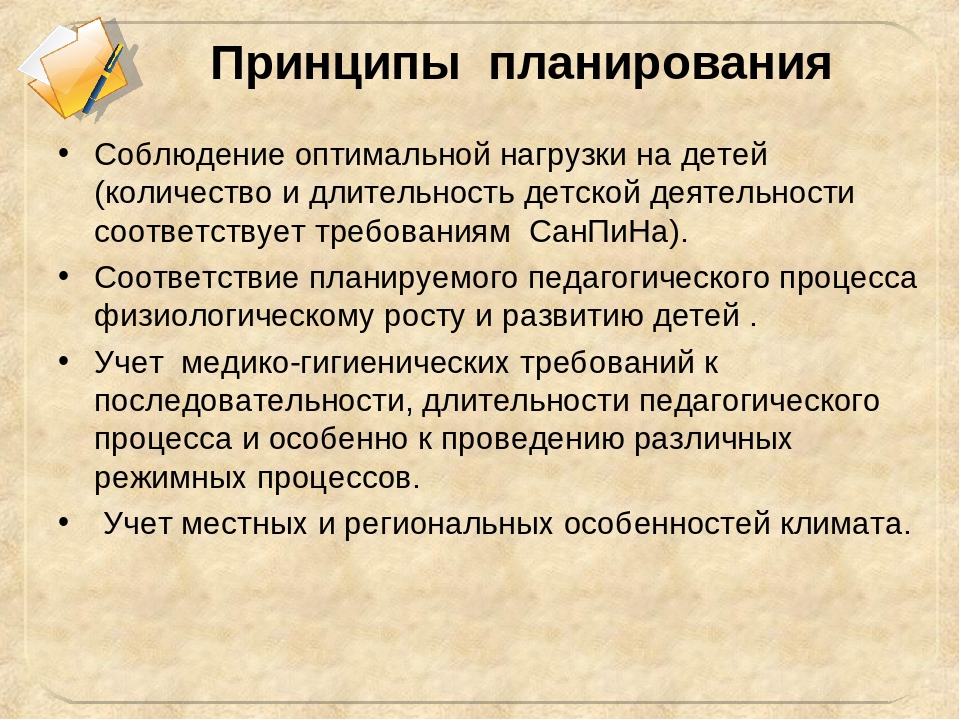 Принципы планирования

• Соблюдение оптимальной нагрузки на детей (количество и длительность детской деятельности соответствует требованиям СанПиНа).

• Соответствие планируемого педагогического процесса физиологическому росту и развитию детей .

• Учет медико-гигиенических требований к последовательности, длительности педагогического процесса и особенно к проведению различных режимных процессов.

• Учет местных и региональных особенностей климата.